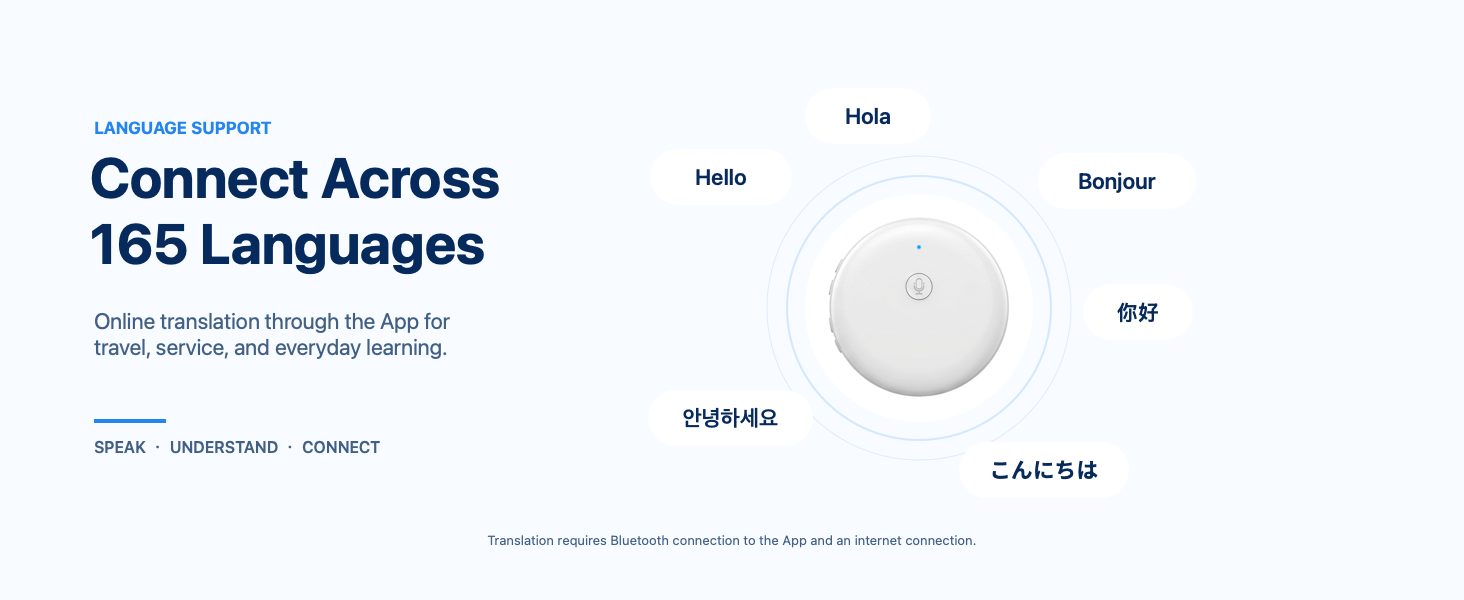 LANGUAGE SUPPORT

Connect Across 165 Languages

Online translation through the App for travel, service, and everyday learning.

SPEAK · UNDERSTAND · CONNECT

Hola

Hello

Bonjour

你好

안녕하세요

こんにちは

Translation requires Bluetooth connection to the App and an internet connection.